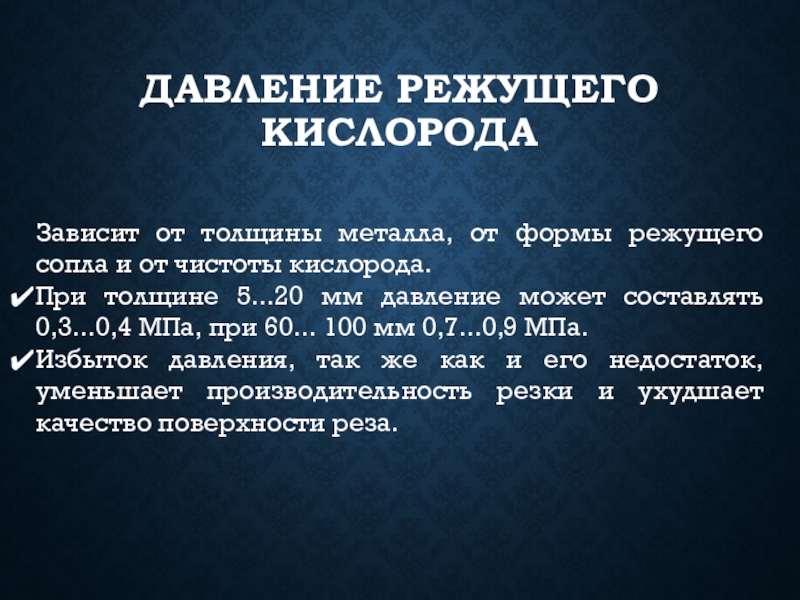 ДАВЛЕНИЕ РЕЖУЩЕГО КИСЛОРОДА

Зависит от толщины металла, от формы режущего сопла и от чистоты кислорода.

✔При толщине 5...20 мм давление может составлять 0,3...0,4 МПа, при 60... 100 мм 0,7...0,9 МПа.

✔Избыток давления, так же как и его недостаток, уменьшает производительность резки и ухудшает качество поверхности реза.